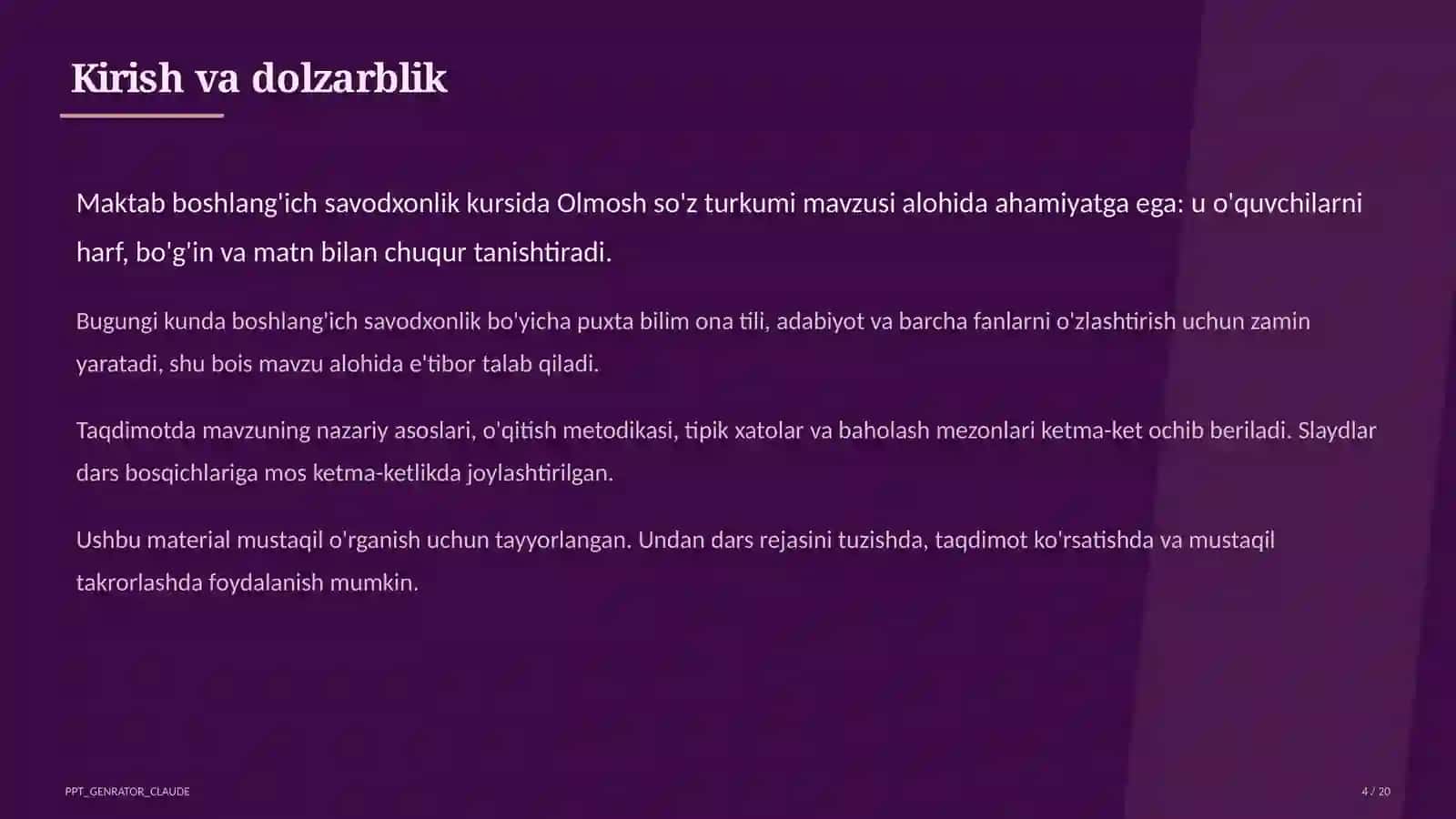 Kirish va dolzarblik

Maktab boshlang'ich savodxonlik kursida Olmosh so'z turkumi mavzusi alohida ahamiyatga ega: u o'quvchilarni harf, bo'g'in va matn bilan chuqur tanishtiradi.

Bugungi kunda boshlang'ich savodxonlik bo'yicha puxta bilim ona tili, adabiyot va barcha fanlarni o'zlashtirish uchun zamin yaratadi, shu bois mavzu alohida e'tibor talab qiladi.

Taqdimotda mavzuning nazariy asoslari, o'qitish metodikasi, tipik xatolar va baholash mezonlari ketma-ket ochib beriladi. Slaydlar dars bosqichlariga mos ketma-ketlikda joylashtirilgan.

Ushbu material mustaqil o'rganish uchun tayyorlangan. Undan dars rejasini tuzishda, taqdimot ko'rsatishda va mustaqil takrorlashda foydalanish mumkin.

PPT_GENRATOR_CLAUDE

4 / 20